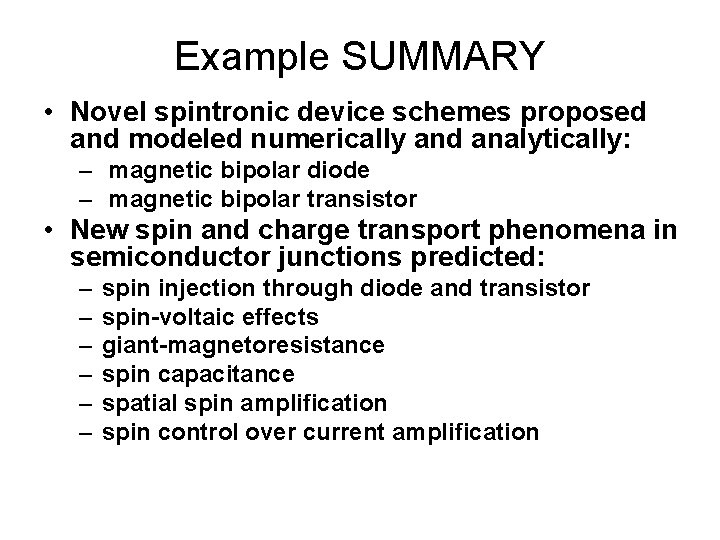 Example SUMMARY

• Novel spintronic device schemes proposed and modeled numerically and analytically:
– magnetic bipolar diode
– magnetic bipolar transistor
• New spin and charge transport phenomena in semiconductor junctions predicted:
– spin injection through diode and transistor
– spin-voltaic effects
– giant-magnetoresistance
– spin capacitance
– spatial spin amplification
– spin control over current amplification